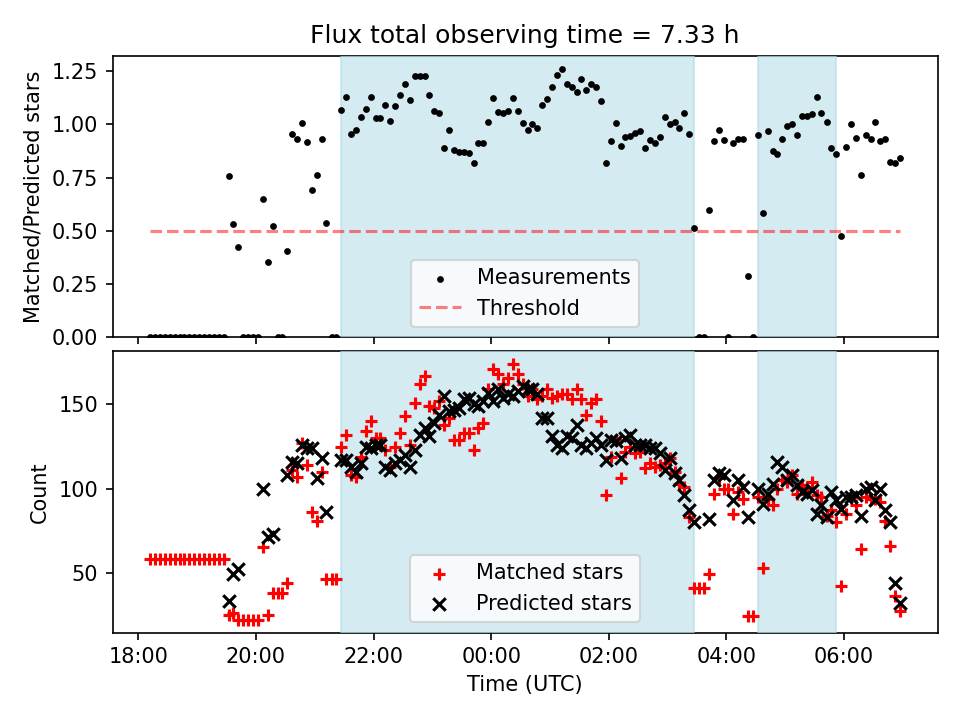 Flux total observing time = 7.33 h

Matched/Predicted stars

1.25
1.00
0.75
0.50
0.25
0.00

Measurements
Threshold

Count

150
100
50

Matched stars
Predicted stars

18:00
20:00
22:00
00:00
02:00
04:00
06:00

Time (UTC)